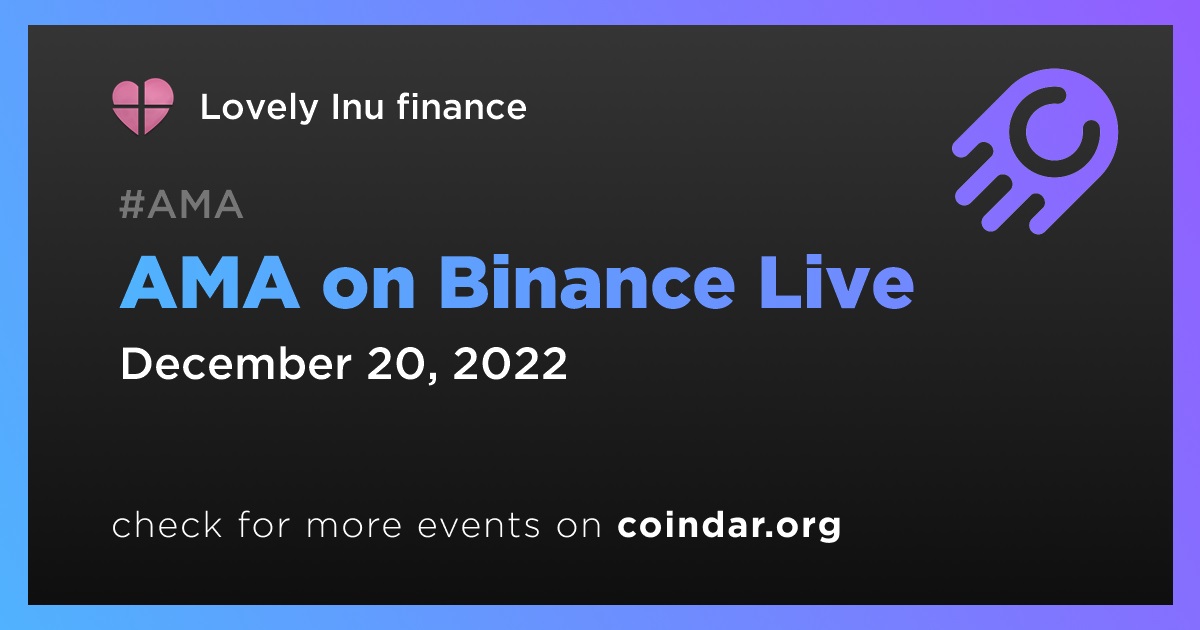 Lovely Inu finance

#AMA

AMA on Binance Live

December 20, 2022

check for more events on coindar.org